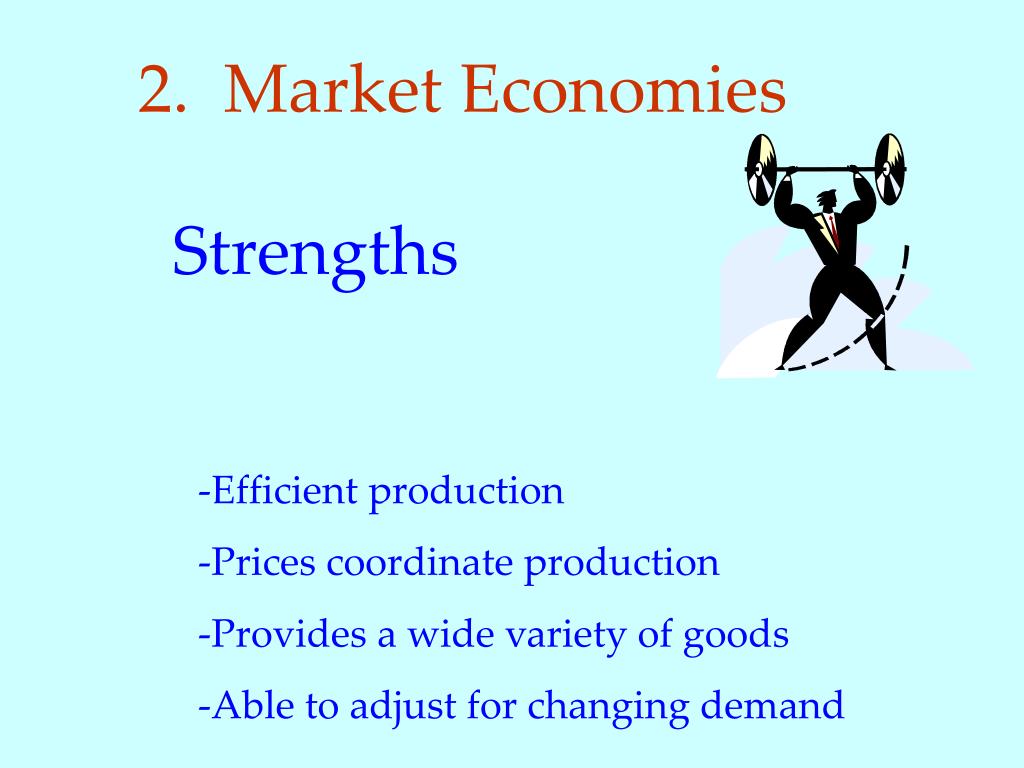 2. Market Economies

Strengths

-Efficient production

-Prices coordinate production

-Provides a wide variety of goods

-Able to adjust for changing demand